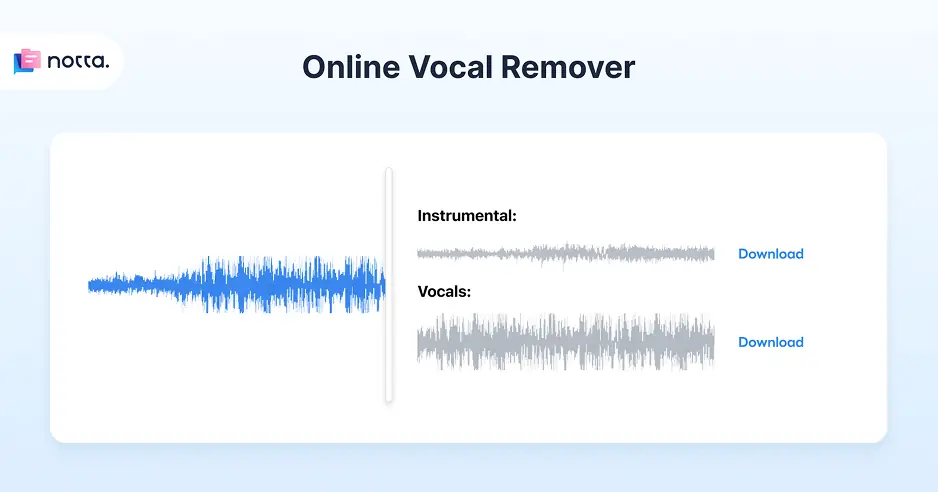 notta.

Online Vocal Remover

Instrumental:

Download

Vocals:

Download